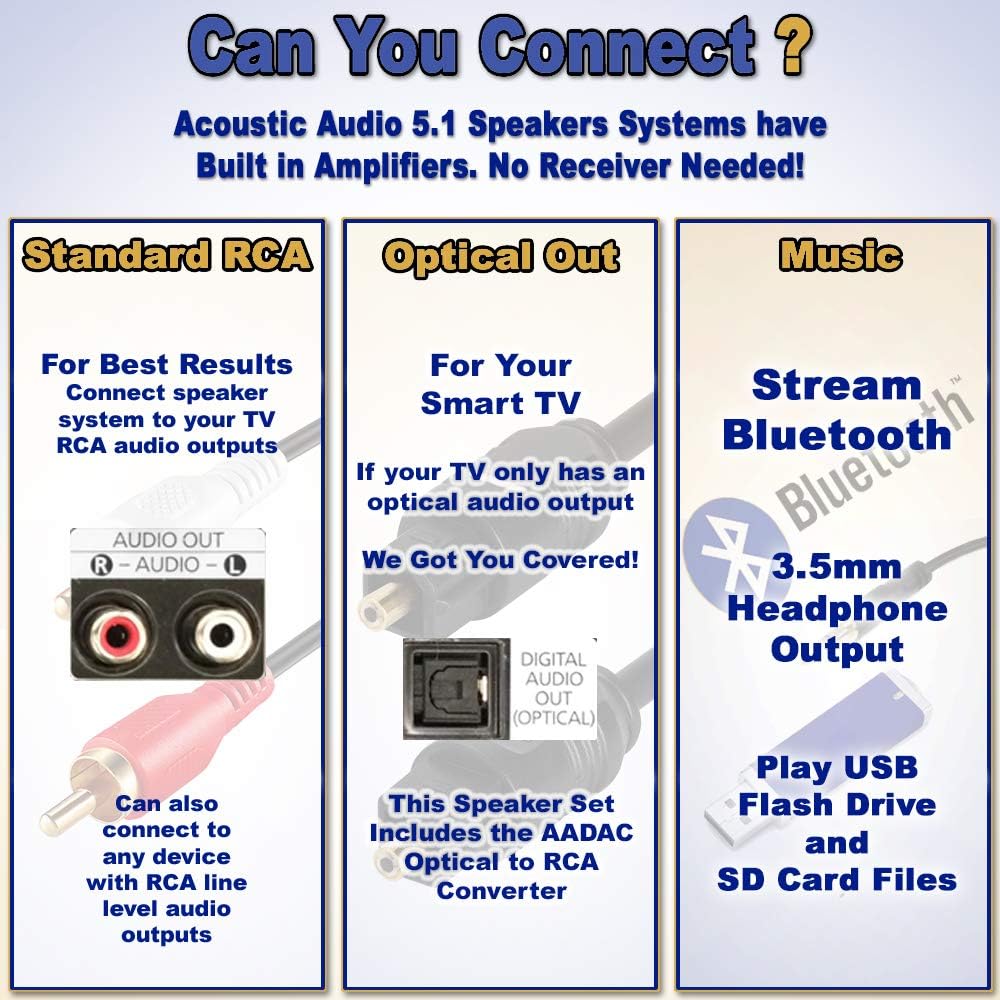 Can You Connect ?

Acoustic Audio 5.1 Speakers Systems have Built in Amplifiers. No Receiver Needed!

Standard RCA

For Best Results

Connect speaker system to your TV RCA audio outputs

AUDIO OUT

R – AUDIO – L

Can also connect to any device with RCA line level audio outputs

Optical Out

For Your Smart TV

If your TV only has an optical audio output

We Got You Covered!

DIGITAL AUDIO OUT (OPTICAL)

This Speaker Set Includes the AADAC Optical to RCA Converter

Music

Stream Bluetooth

Bluetooth™

3.5mm Headphone Output

Play USB Flash Drive and SD Card Files